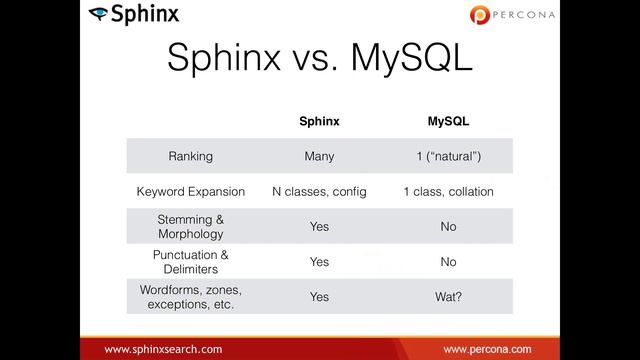 Sphinx

PERCONA

Sphinx vs. MySQL

| | Sphinx | MySQL |
|---|---|---|
| Ranking | Many | 1 (“natural”) |
| Keyword Expansion | N classes, config | 1 class, collation |
| Stemming & Morphology | Yes | No |
| Punctuation & Delimiters | Yes | No |
| Wordforms, zones, exceptions, etc. | Yes | Wat? |

www.sphinxsearch.com

www.percona.com